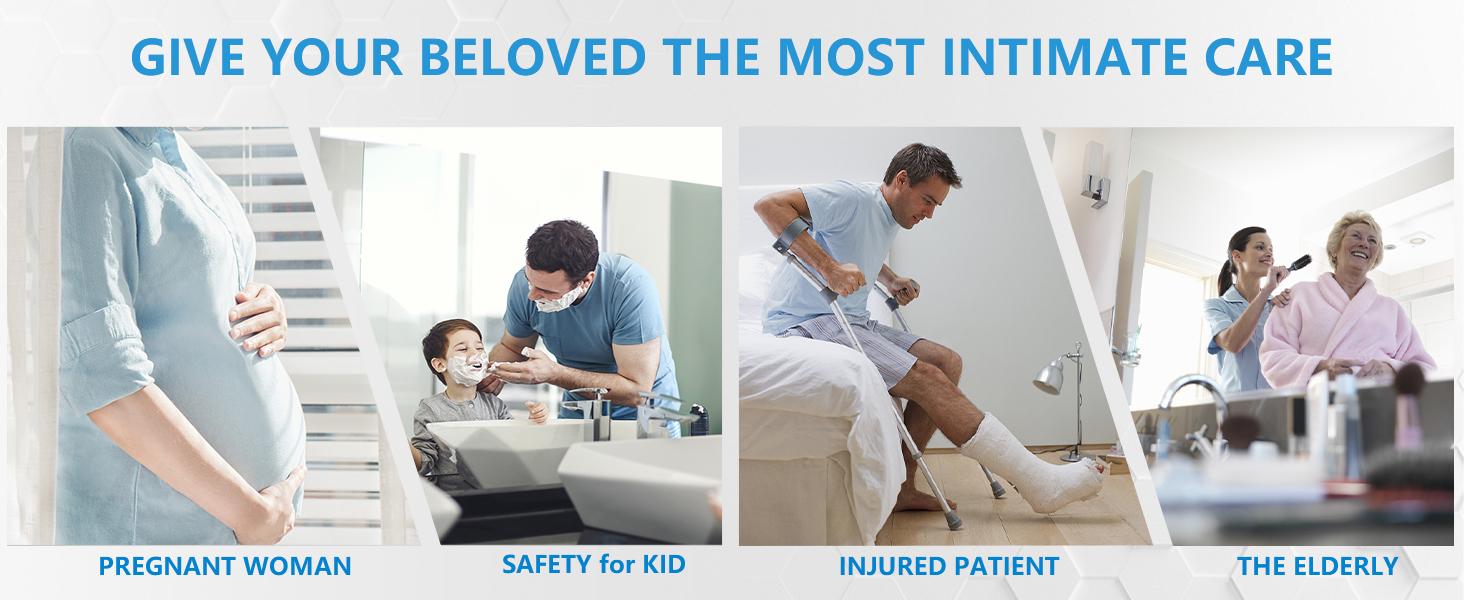 GIVE YOUR BELOVED THE MOST INTIMATE CARE

PREGNANT WOMAN

SAFETY for KID

INJURED PATIENT

THE ELDERLY